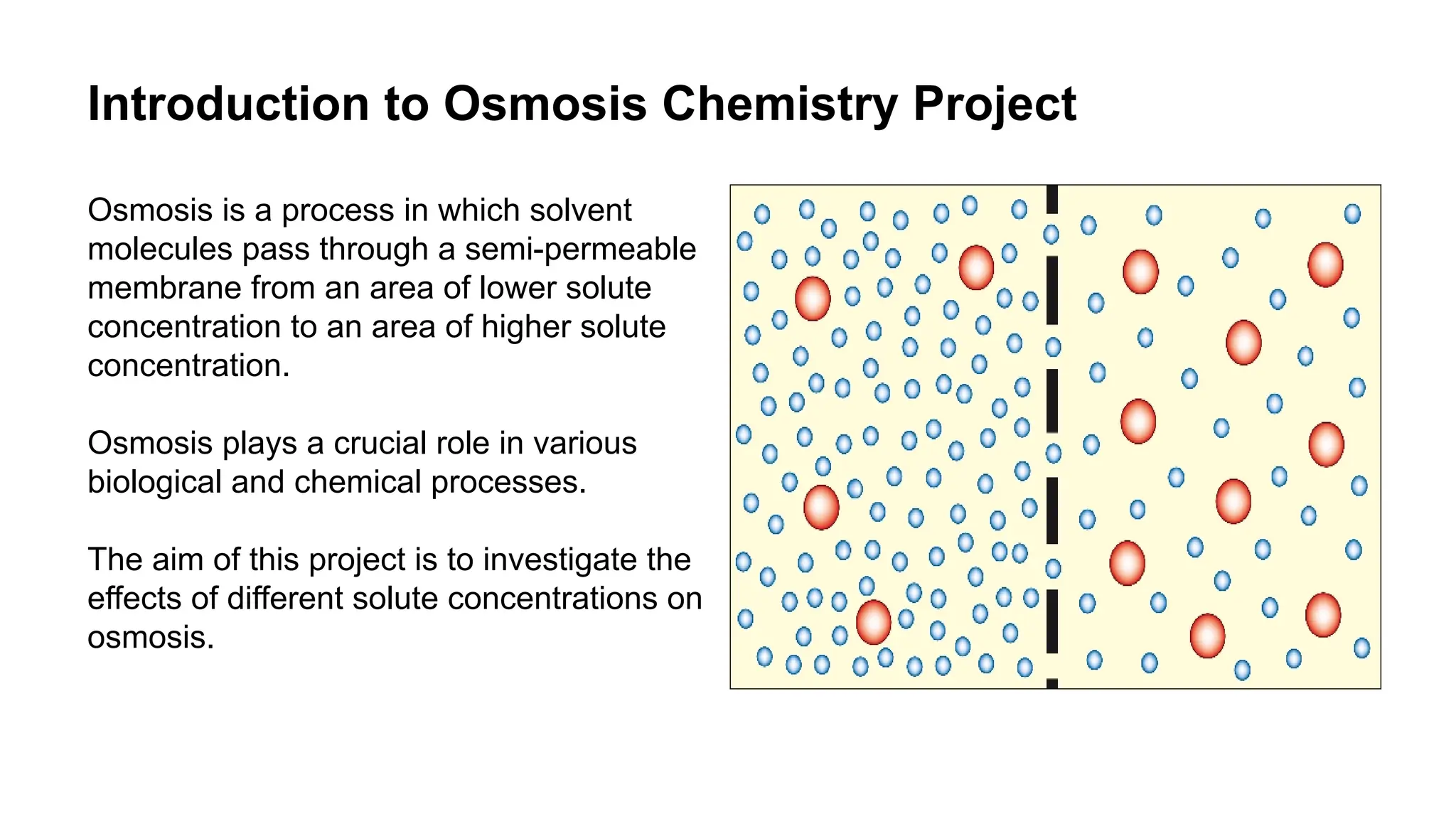 Introduction to Osmosis Chemistry Project

Osmosis is a process in which solvent molecules pass through a semi-permeable membrane from an area of lower solute concentration to an area of higher solute concentration.

Osmosis plays a crucial role in various biological and chemical processes.

The aim of this project is to investigate the effects of different solute concentrations on osmosis.